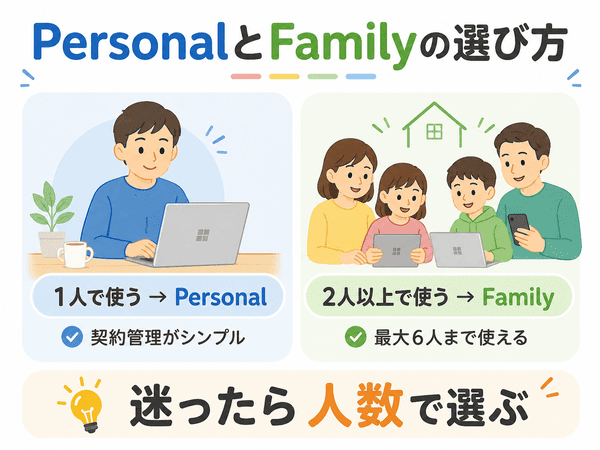 PersonalとFamilyの選び方

1人で使う → Personal

契約管理がシンプル

2人以上で使う → Family

最大6人まで使える

迷ったら人数で選ぶ